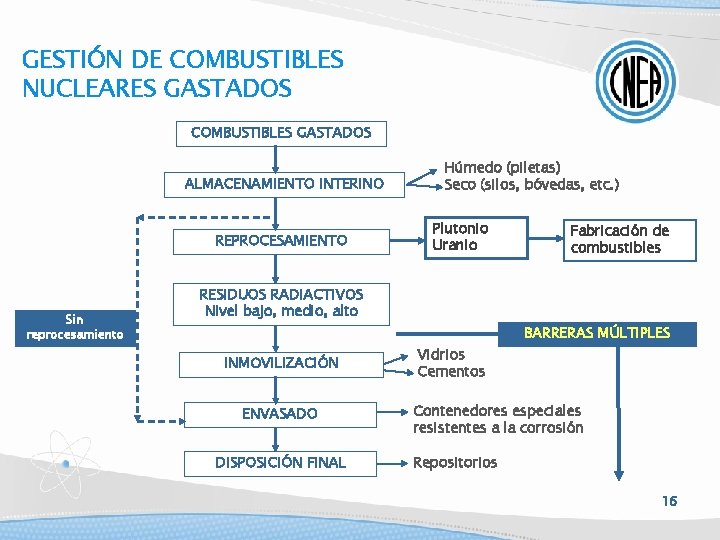 GESTIÓN DE COMBUSTIBLES NUCLEARES GASTADOS

CNEA

COMBUSTIBLES GASTADOS

ALMACENAMIENTO INTERINO

Húmedo (piletas)
Seco (silos, bóvedas, etc.)

REPROCESAMIENTO

Plutonio
Uranio

Fabricación de combustibles

RESIDUOS RADIACTIVOS
Nivel bajo, medio, alto

Sin reprocesamiento

BARRERAS MÚLTIPLES

INMOVILIZACIÓN

Vidrios
Cementos

ENVASADO

Contenedores especiales resistentes a la corrosión

DISPOSICIÓN FINAL

Repositorios

16